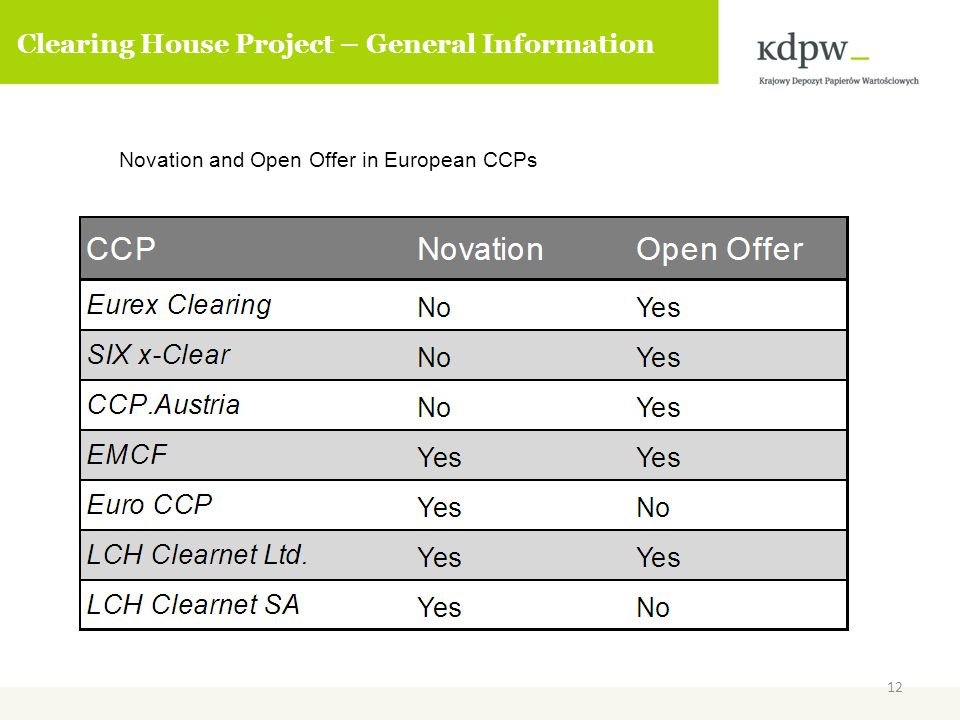 Clearing House Project – General Information

kdpw_
Krajowy Depozyt Papierów Wartościowych

Novation and Open Offer in European CCPs

| CCP | Novation | Open Offer |
|---|---|---|
| Eurex Clearing | No | Yes |
| SIX x-Clear | No | Yes |
| CCP.Austria | No | Yes |
| EMCF | Yes | Yes |
| Euro CCP | Yes | No |
| LCH Clearnet Ltd. | Yes | Yes |
| LCH Clearnet SA | Yes | No |

12